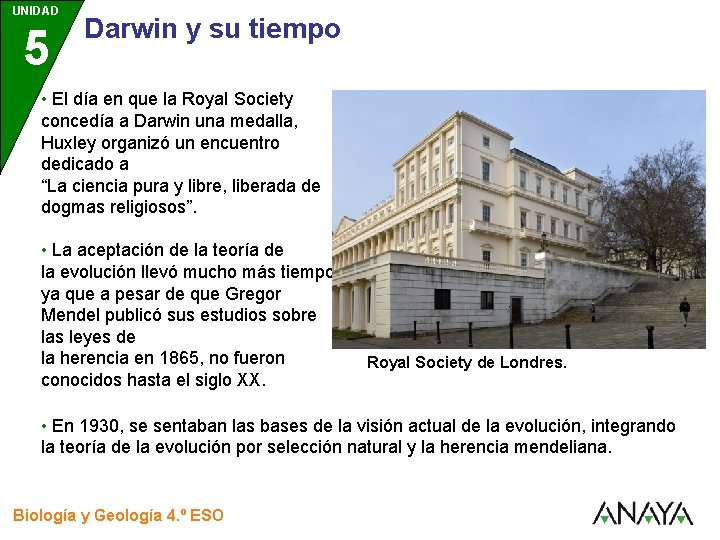 UNIDAD
5
Darwin y su tiempo

• El día en que la Royal Society concedía a Darwin una medalla, Huxley organizó un encuentro dedicado a
“La ciencia pura y libre, liberada de dogmas religiosos”.

• La aceptación de la teoría de la evolución llevó mucho más tiempo ya que a pesar de que Gregor Mendel publicó sus estudios sobre las leyes de la herencia en 1865, no fueron conocidos hasta el siglo XX.

Royal Society de Londres.

• En 1930, se sentaban las bases de la visión actual de la evolución, integrando la teoría de la evolución por selección natural y la herencia mendeliana.

Biología y Geología 4.º ESO

ANAYA